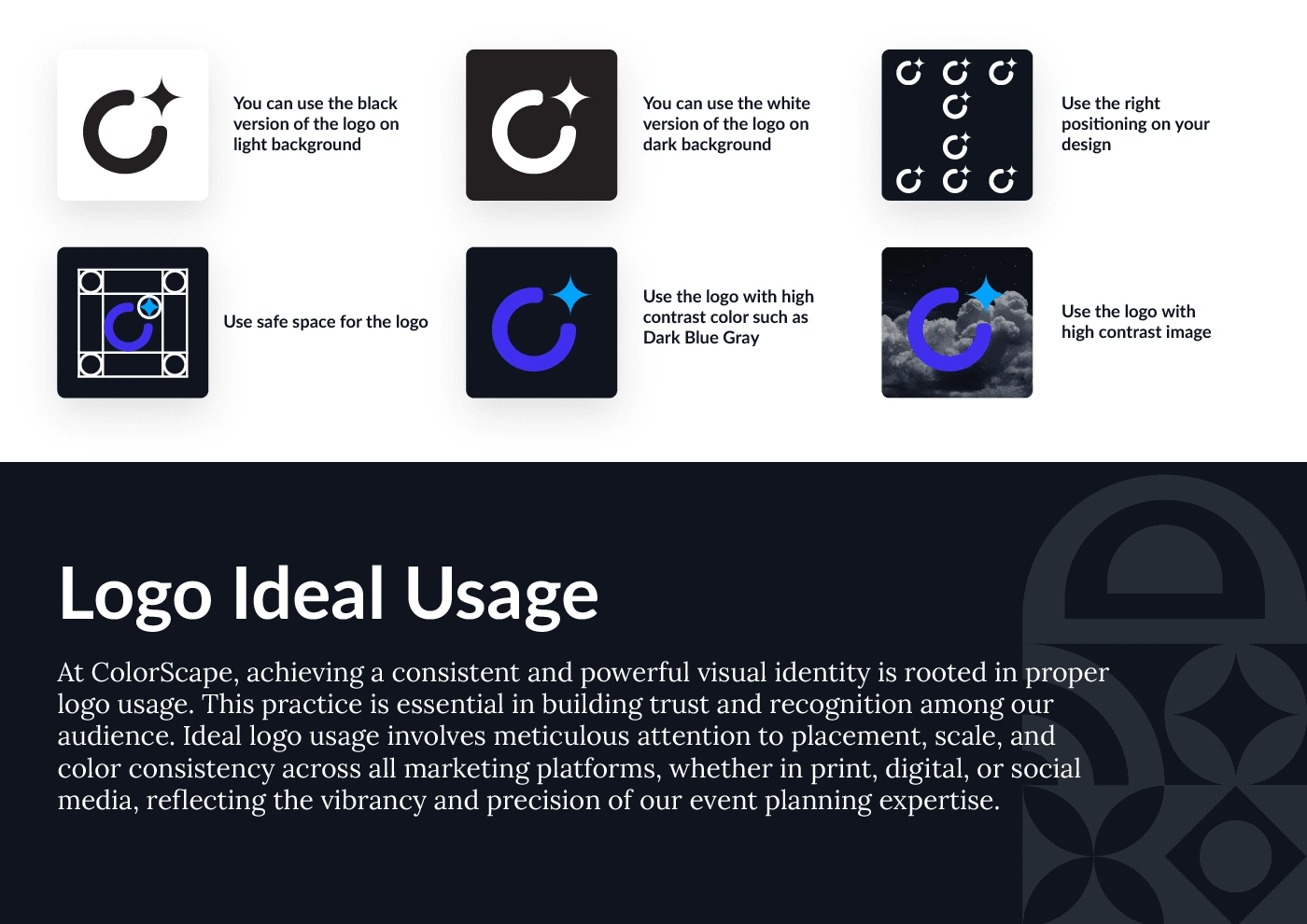 You can use the black version of the logo on light background

You can use the white version of the logo on dark background

Use the right positioning on your design

Use safe space for the logo

Use the logo with high contrast color such as Dark Blue Gray

Use the logo with high contrast image

Logo Ideal Usage

At ColorScape, achieving a consistent and powerful visual identity is rooted in proper logo usage. This practice is essential in building trust and recognition among our audience. Ideal logo usage involves meticulous attention to placement, scale, and color consistency across all marketing platforms, whether in print, digital, or social media, reflecting the vibrancy and precision of our event planning expertise.